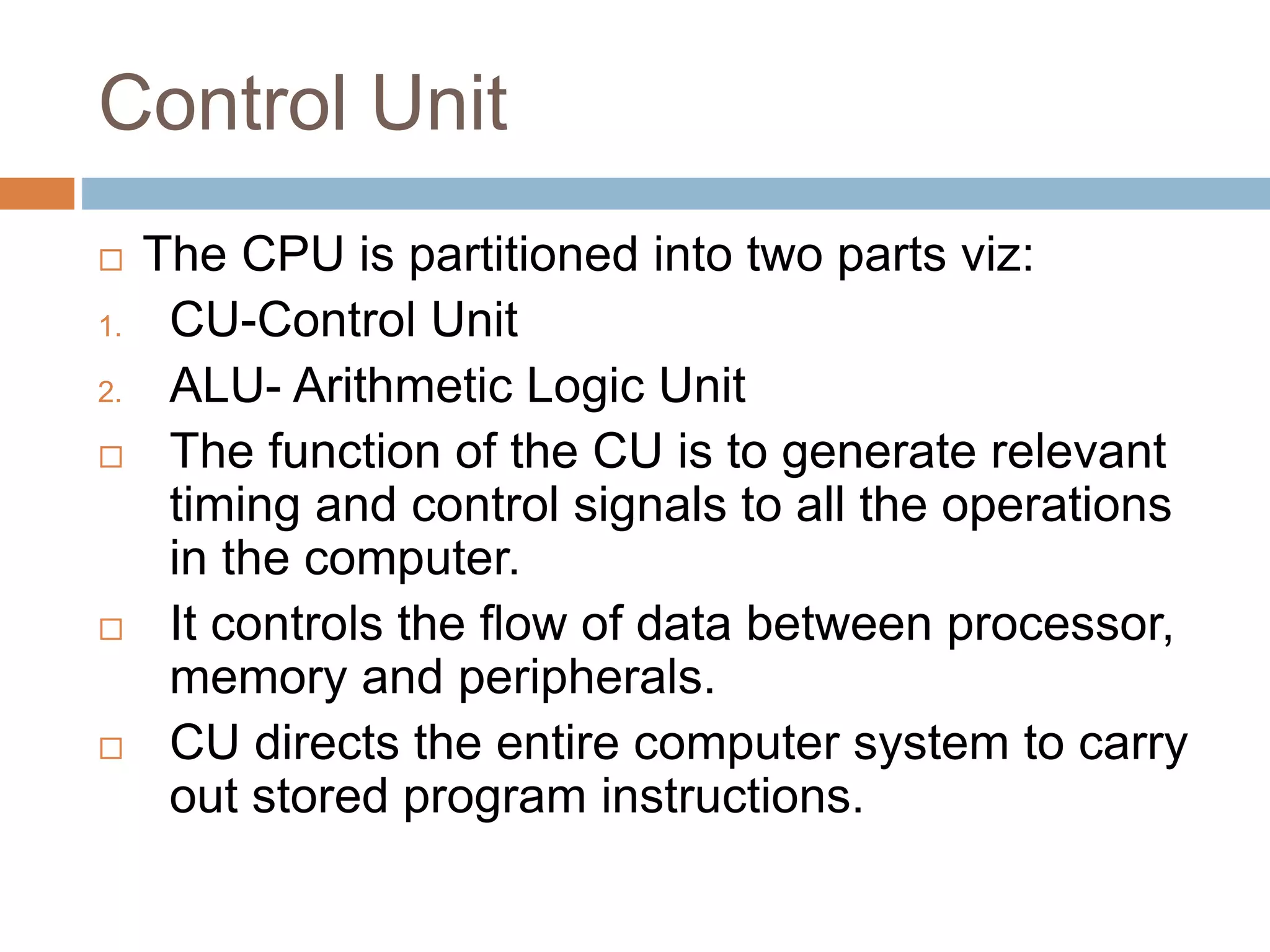 Control Unit

□ The CPU is partitioned into two parts viz:

1. CU-Control Unit

2. ALU- Arithmetic Logic Unit

□ The function of the CU is to generate relevant timing and control signals to all the operations in the computer.

□ It controls the flow of data between processor, memory and peripherals.

□ CU directs the entire computer system to carry out stored program instructions.